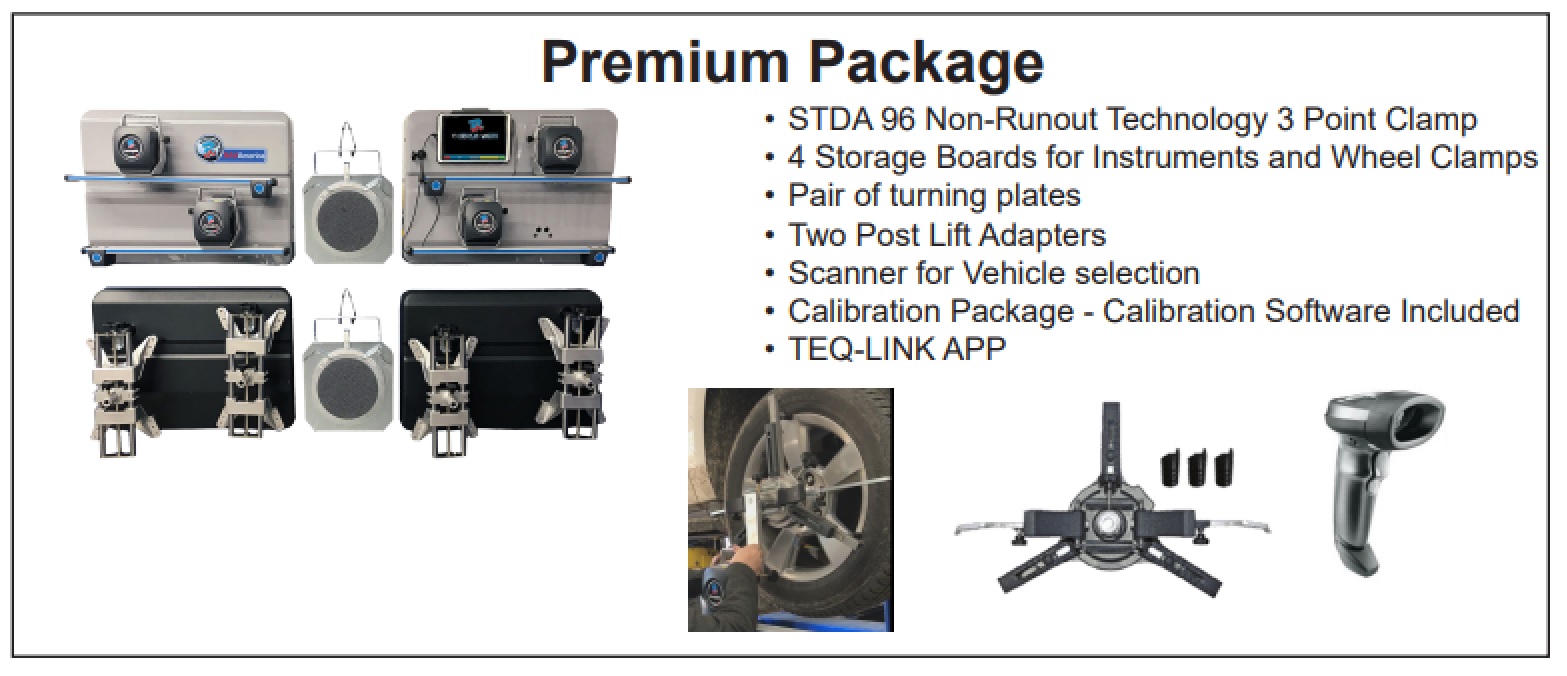 Premium Package

• STDA 96 Non-Runout Technology 3 Point Clamp
• 4 Storage Boards for Instruments and Wheel Clamps
• Pair of turning plates
• Two Post Lift Adapters
• Scanner for Vehicle selection
• Calibration Package - Calibration Software Included
• TEQ-LINK APP